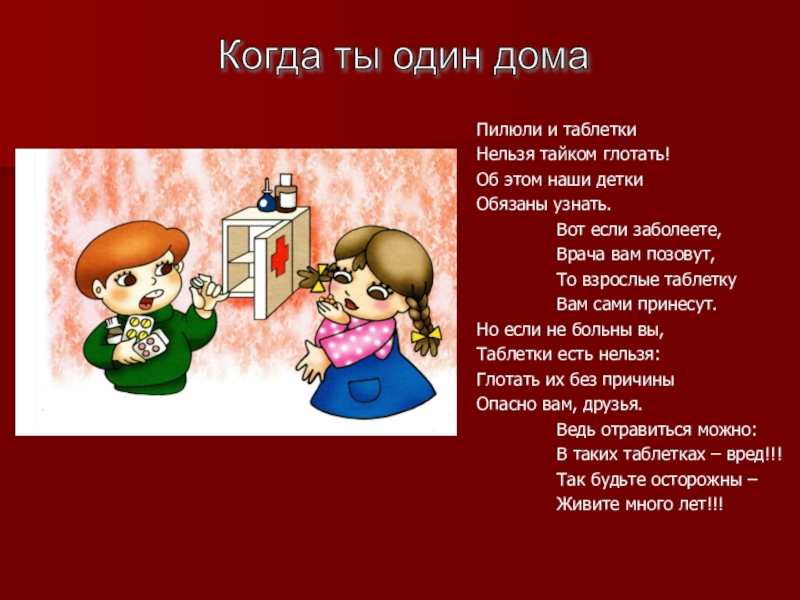 Когда ты один дома

Пилюли и таблетки
Нельзя тайком глотать!
Об этом наши детки
Обязаны узнать.

Вот если заболеете,
Врача вам позовут,
То взрослые таблетку
Вам сами принесут.

Но если не больны вы,
Таблетки есть нельзя:
Глотать их без причины
Опасно вам, друзья.

Ведь отравиться можно:
В таких таблетках – вред!!!
Так будьте осторожны –
Живите много лет!!!